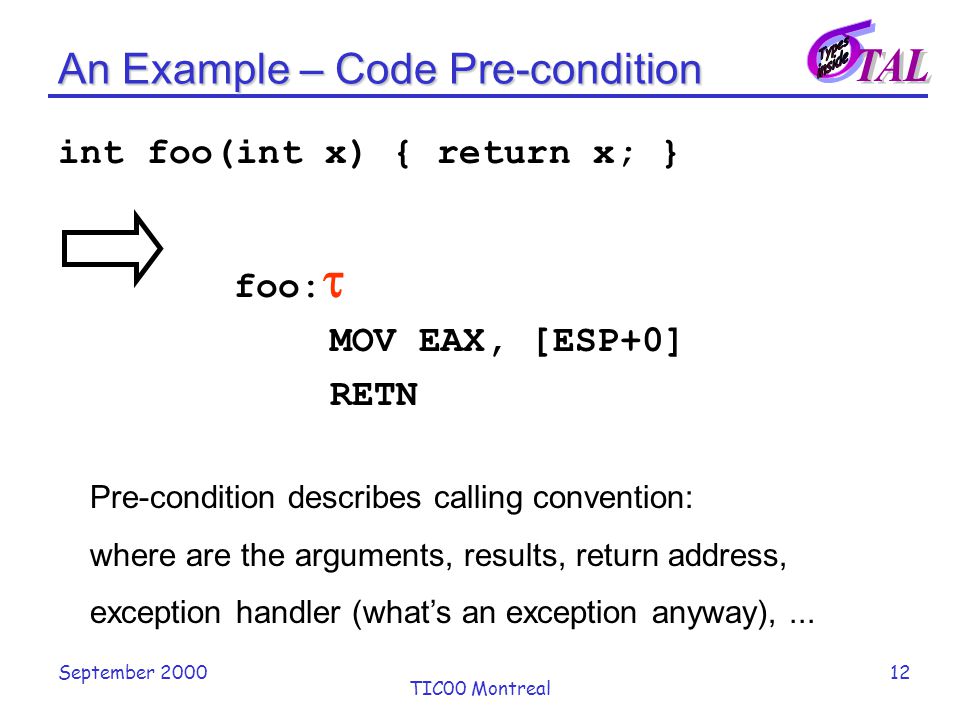 An Example – Code Pre-condition

Types inside TAL

int foo(int x) { return x; }

foo:$\tau$
MOV EAX, [ESP+0]
RETN

Pre-condition describes calling convention:
where are the arguments, results, return address,
exception handler (what's an exception anyway), ...

September 2000

TIC00 Montreal

12